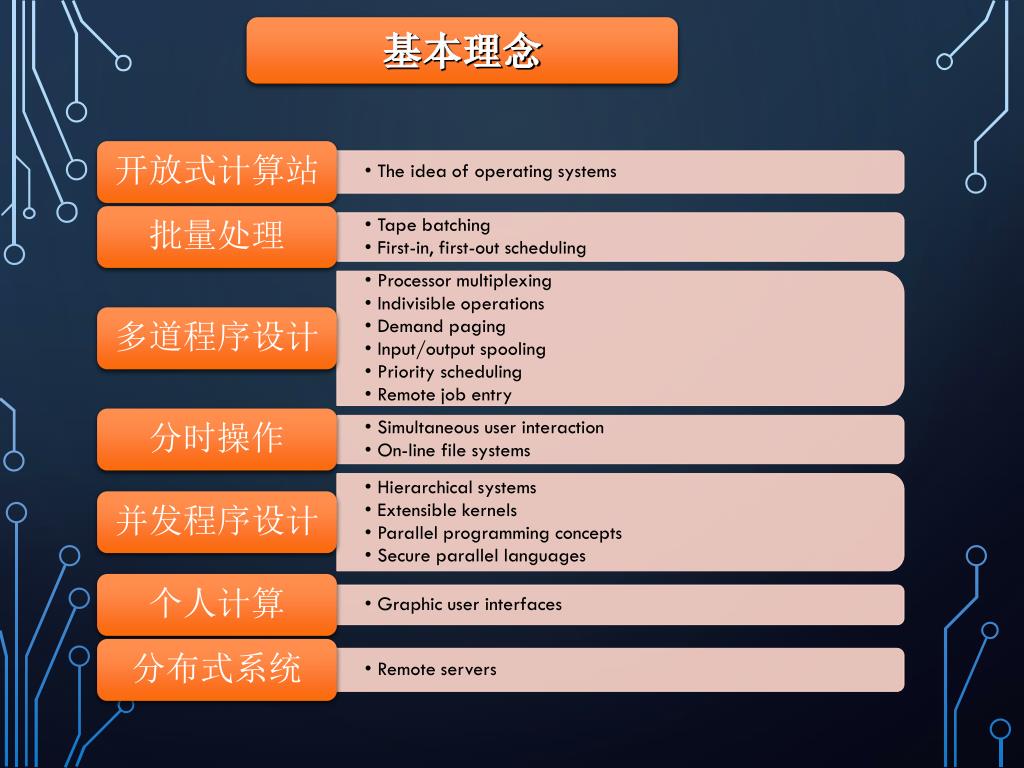 基本理念

开放式计算站
• The idea of operating systems

批量处理
• Tape batching
• First-in, first-out scheduling

多道程序设计
• Processor multiplexing
• Indivisible operations
• Demand paging
• Input/output spooling
• Priority scheduling
• Remote job entry

分时操作
• Simultaneous user interaction
• On-line file systems

并发程序设计
• Hierarchical systems
• Extensible kernels
• Parallel programming concepts
• Secure parallel languages

个人计算
• Graphic user interfaces

分布式系统
• Remote servers